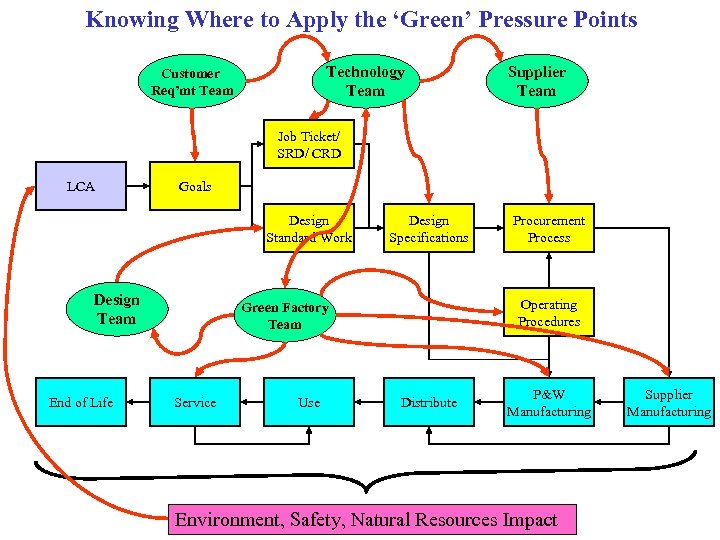 Knowing Where to Apply the 'Green' Pressure Points

Customer Req'mt Team

Technology Team

Supplier Team

Job Ticket/ SRD/ CRD

LCA

Goals

Design Standard Work

Design Specifications

Procurement Process

Design Team

Green Factory Team

Operating Procedures

End of Life

Service

Use

Distribute

P&W Manufacturing

Supplier Manufacturing

Environment, Safety, Natural Resources Impact